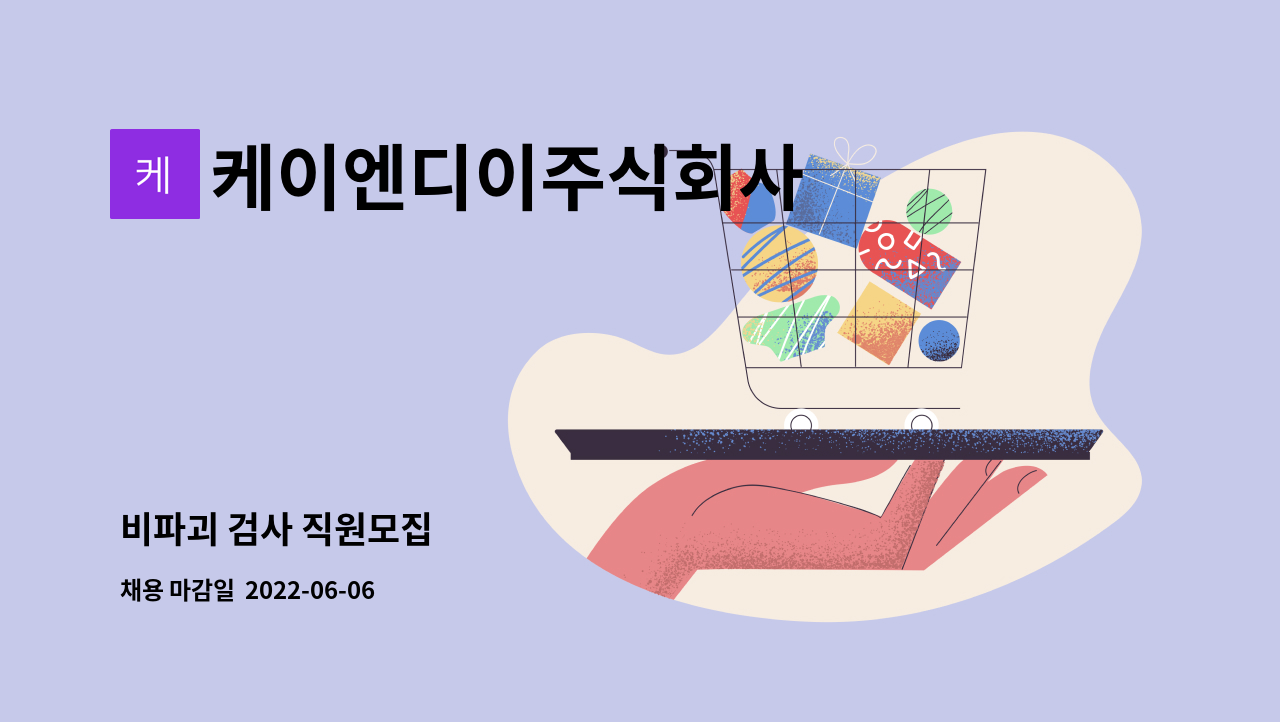 케

케이엔디이주식회사

비파괴 검사 직원모집

채용 마감일 2022-06-06